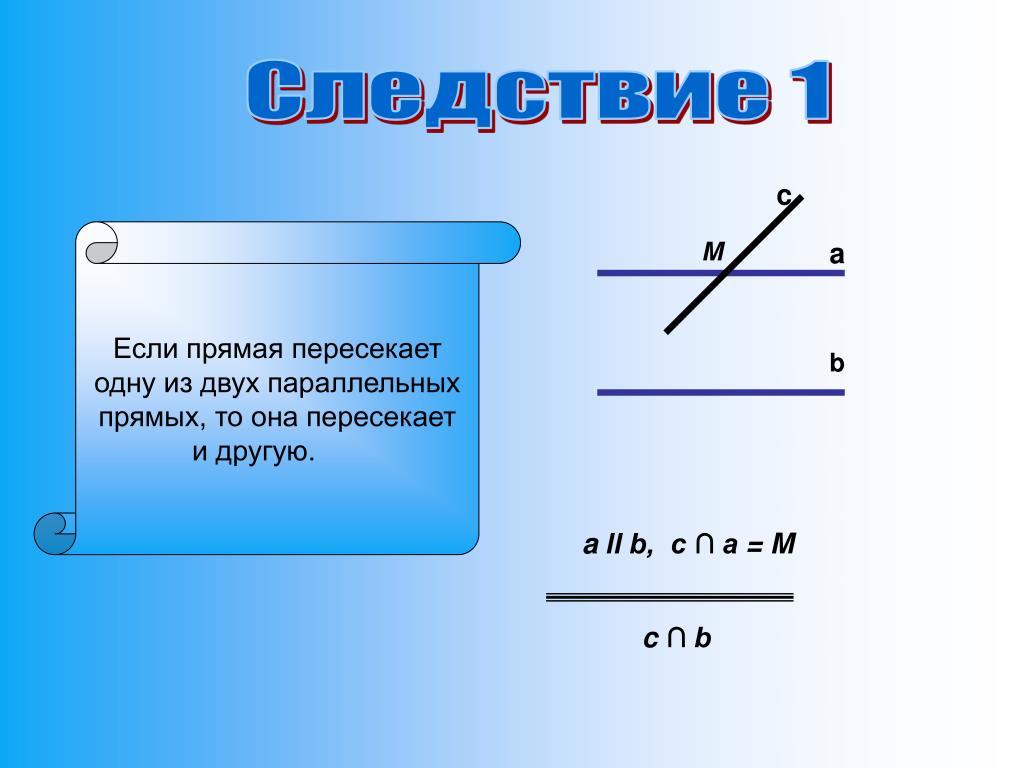 Следствие 1

Если прямая пересекает одну из двух параллельных прямых, то она пересекает и другую.

c

M

a

b

$a \parallel b,\ c \cap a = M$

$c \cap b$